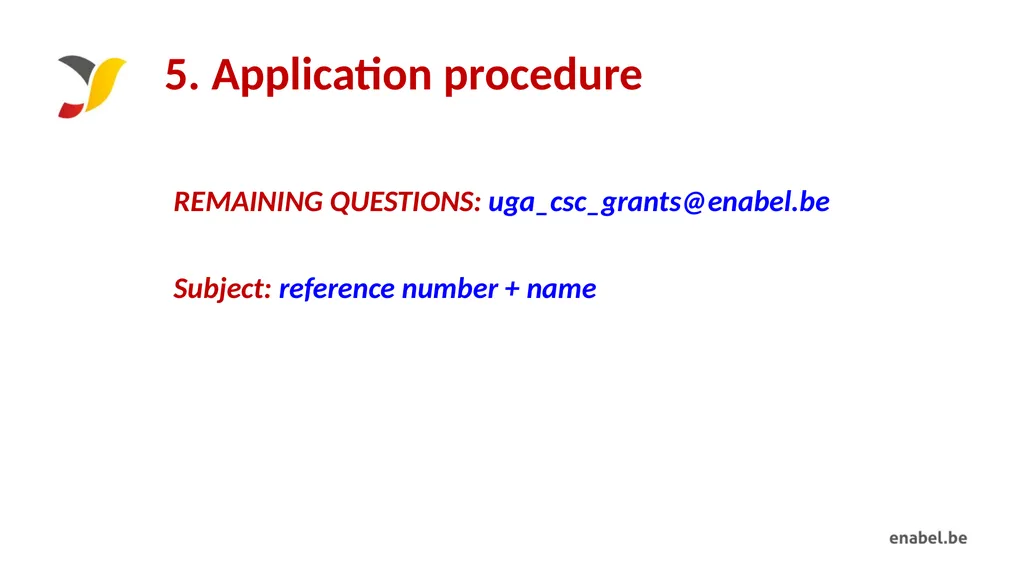 5. Application procedure

REMAINING QUESTIONS: uga_csc_grants@enabel.be

Subject: reference number + name

enabel.be